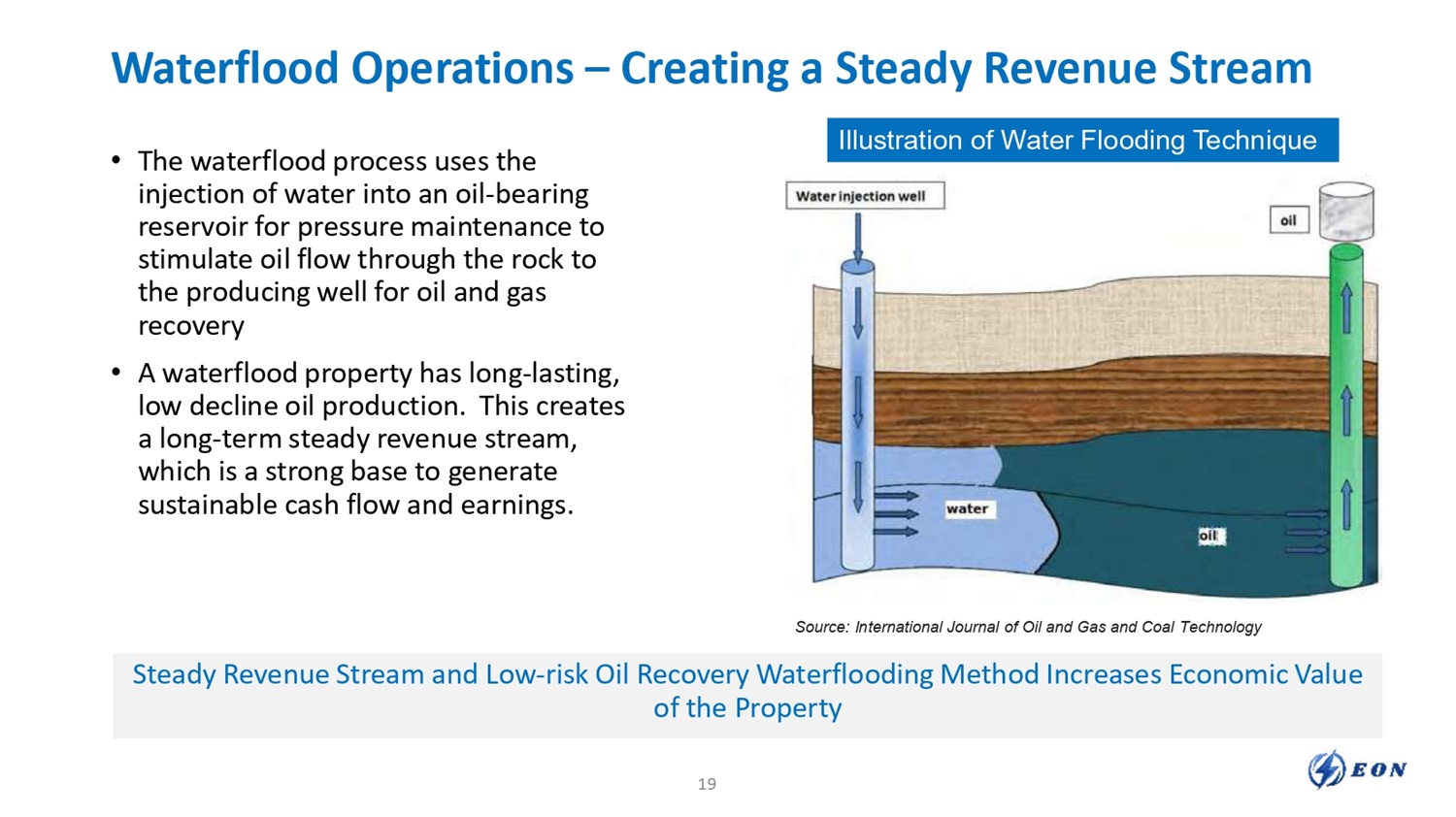 Waterflood Operations – Creating a Steady Revenue Stream

• The waterflood process uses the injection of water into an oil-bearing reservoir for pressure maintenance to stimulate oil flow through the rock to the producing well for oil and gas recovery

• A waterflood property has long-lasting, low decline oil production. This creates a long-term steady revenue stream, which is a strong base to generate sustainable cash flow and earnings.

Illustration of Water Flooding Technique

Water injection well

oil

water

oil

Source: International Journal of Oil and Gas and Coal Technology

Steady Revenue Stream and Low-risk Oil Recovery Waterflooding Method Increases Economic Value of the Property

19

EON